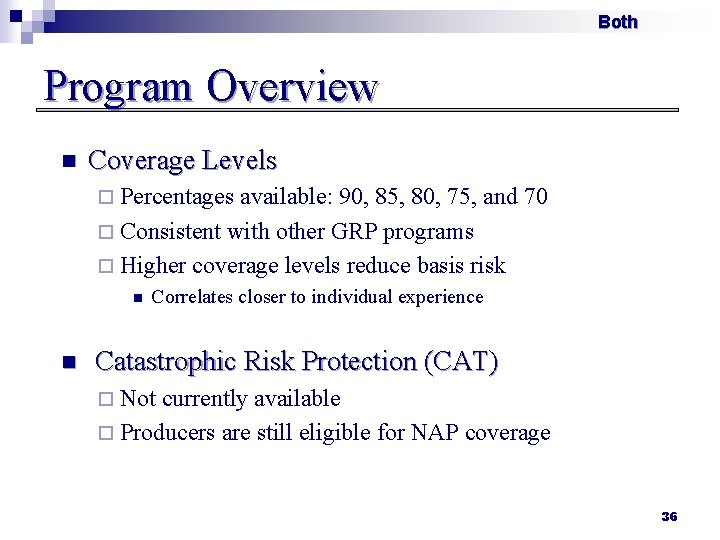 Both

Program Overview

Coverage Levels

Percentages available: 90, 85, 80, 75, and 70

Consistent with other GRP programs

Higher coverage levels reduce basis risk

Correlates closer to individual experience

Catastrophic Risk Protection (CAT)

Not currently available

Producers are still eligible for NAP coverage

36